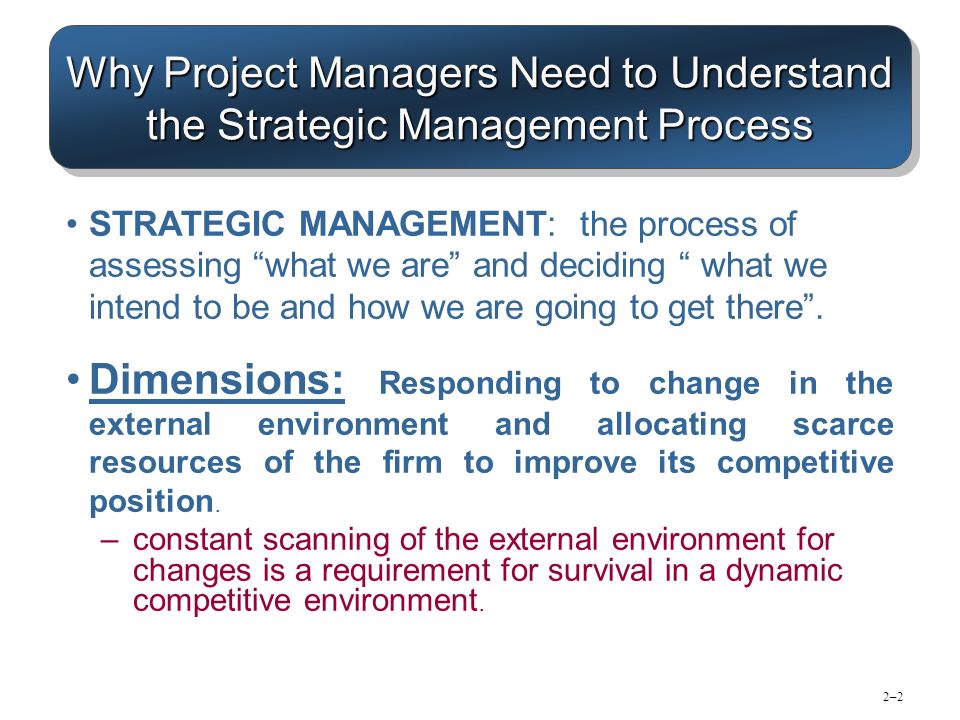 Why Project Managers Need to Understand the Strategic Management Process

• STRATEGIC MANAGEMENT: the process of assessing “what we are” and deciding “ what we intend to be and how we are going to get there”.

• Dimensions: Responding to change in the external environment and allocating scarce resources of the firm to improve its competitive position.

– constant scanning of the external environment for changes is a requirement for survival in a dynamic competitive environment.

2–2